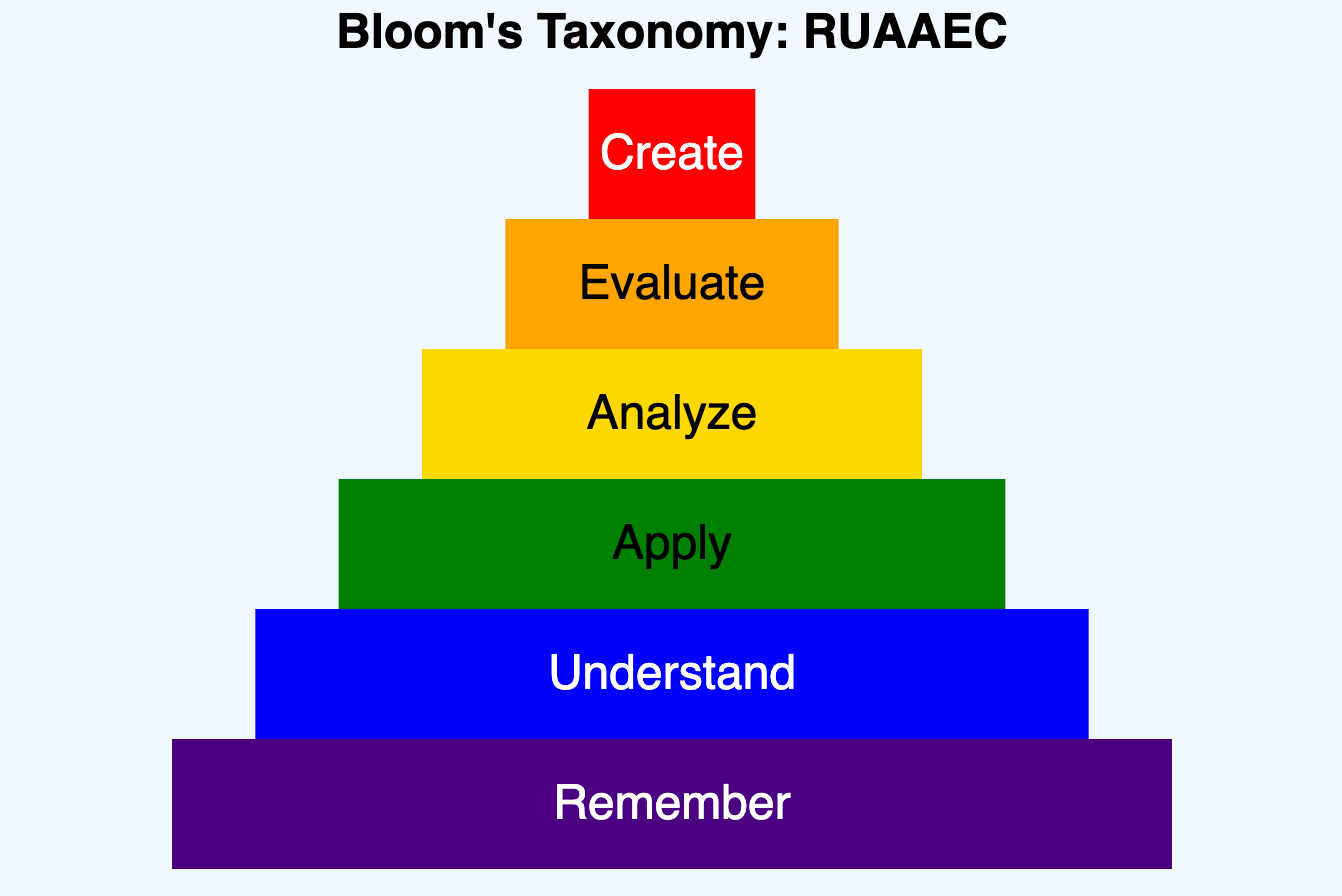 Bloom's Taxonomy: RUAAEC

Create

Evaluate

Analyze

Apply

Understand

Remember